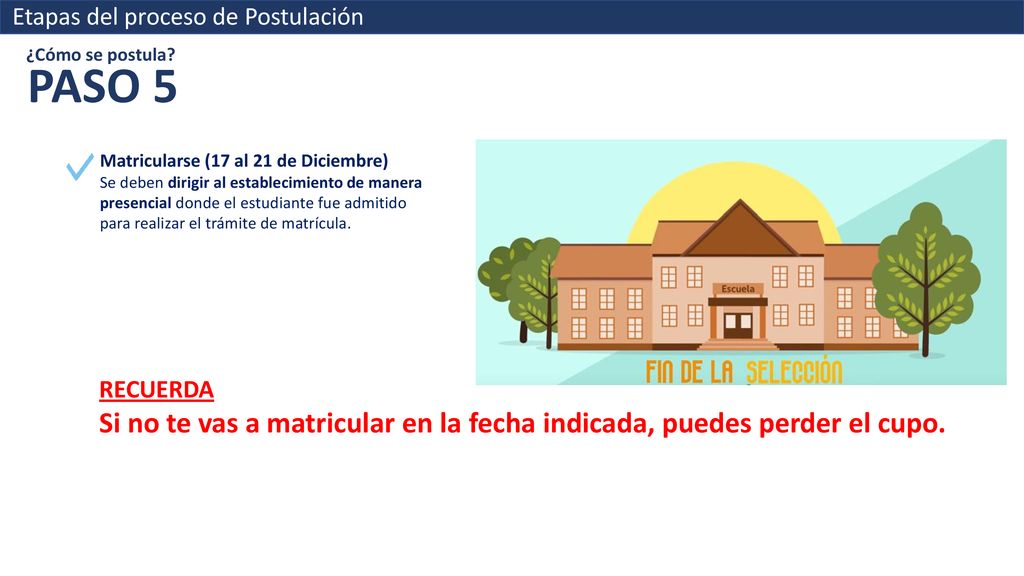 Etapas del proceso de Postulación

¿Cómo se postula?

PASO 5

Matricularse (17 al 21 de Diciembre)
Se deben dirigir al establecimiento de manera presencial donde el estudiante fue admitido para realizar el trámite de matrícula.

Escuela

FIN DE LA SELECCIÓN

RECUERDA
Si no te vas a matricular en la fecha indicada, puedes perder el cupo.